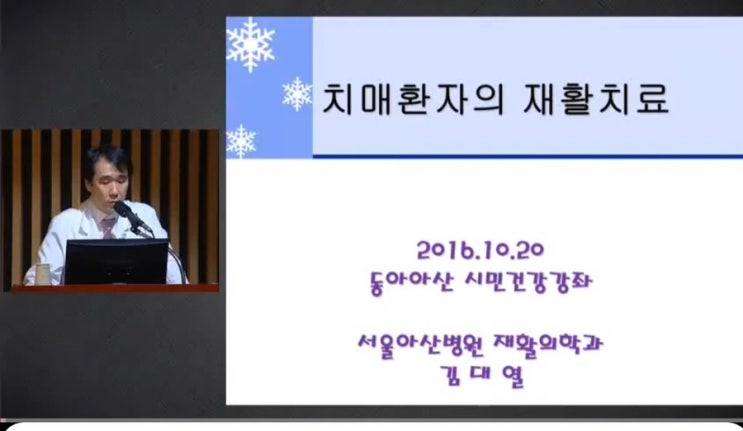 치매환자의 재활치료

2016.10.20
동아아산 시민건강강좌

서울아산병원 재활의학과
김 대 열